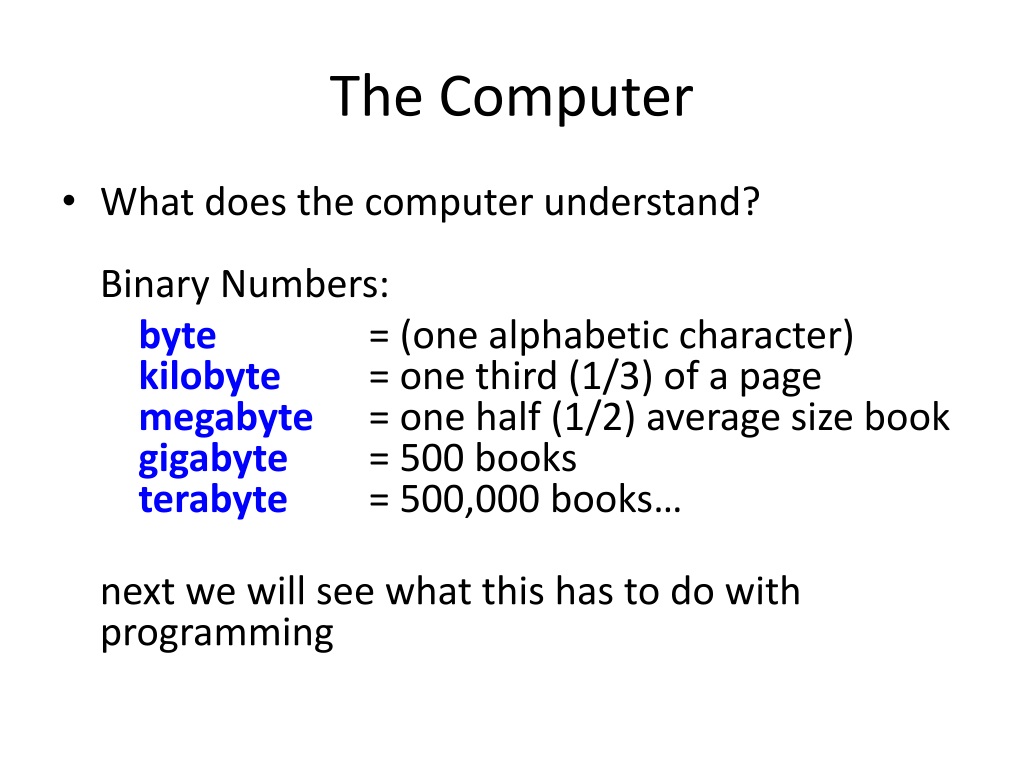 The Computer

• What does the computer understand?

Binary Numbers:

byte = (one alphabetic character)
kilobyte = one third (1/3) of a page
megabyte = one half (1/2) average size book
gigabyte = 500 books
terabyte = 500,000 books…

next we will see what this has to do with programming